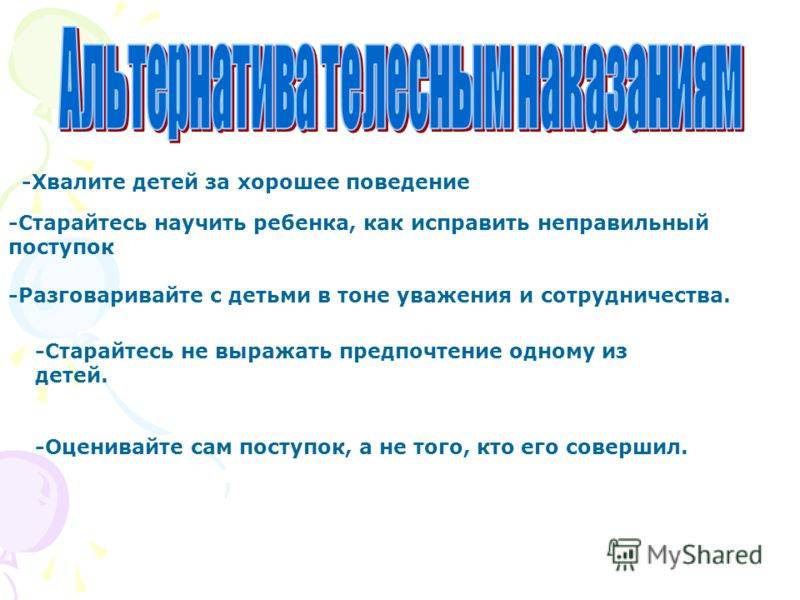 Альтернатива телесным наказаниям

-Хвалите детей за хорошее поведение

-Старайтесь научить ребенка, как исправить неправильный поступок

-Разговаривайте с детьми в тоне уважения и сотрудничества.

-Старайтесь не выражать предпочтение одному из детей.

-Оценивайте сам поступок, а не того, кто его совершил.

MyShared